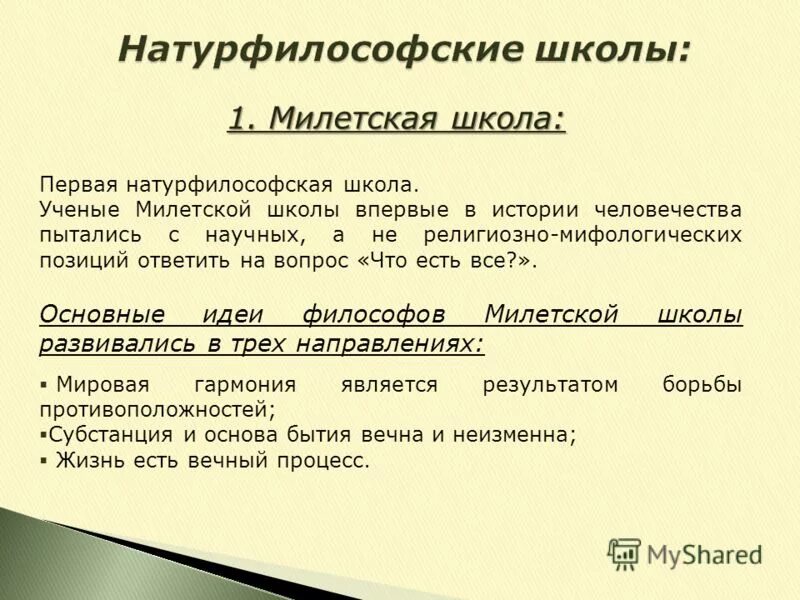 Натурфилософские школы:

1. Милетская школа:

Первая натурфилософская школа.
Ученые Милетской школы впервые в истории человечества пытались с научных, а не религиозно-мифологических позиций ответить на вопрос «Что есть все?».

Основные идеи философов Милетской школы развивались в трех направлениях:

▪ Мировая гармония является результатом борьбы противоположностей;
▪Субстанция и основа бытия вечна и неизменна;
▪ Жизнь есть вечный процесс.

MyShared